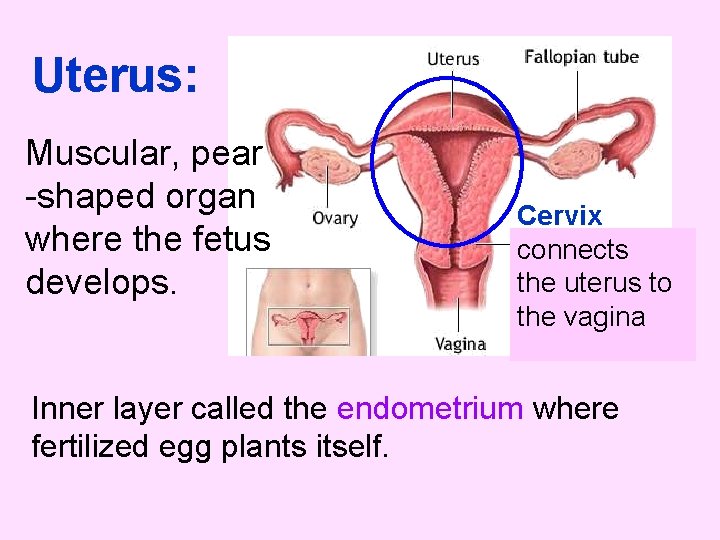 Uterus:

Muscular, pear -shaped organ where the fetus develops.

Uterus

Fallopian tube

Ovary

Cervix connects the uterus to the vagina

Vagina

Inner layer called the endometrium where fertilized egg plants itself.